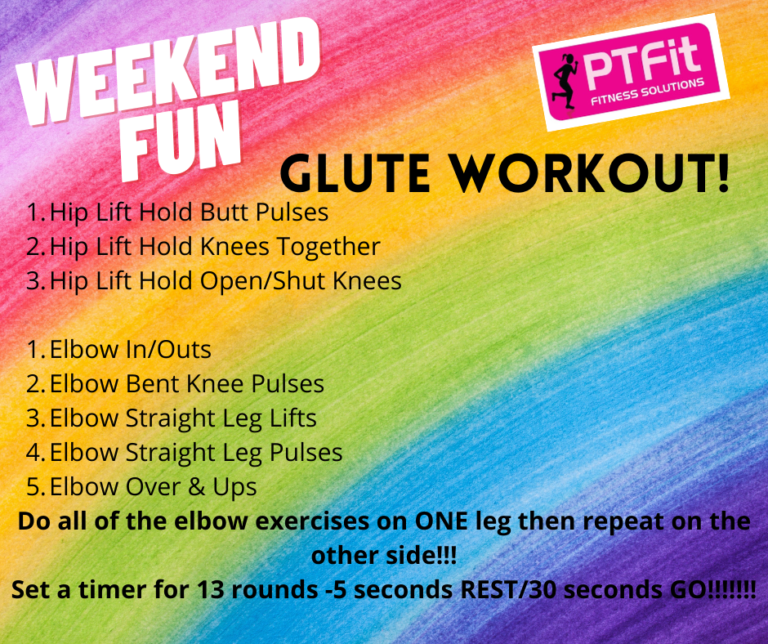 WEEKEND FUN

PTFit
FITNESS SOLUTIONS

GLUTE WORKOUT!

1. Hip Lift Hold Butt Pulses
2. Hip Lift Hold Knees Together
3. Hip Lift Hold Open/Shut Knees

1. Elbow In/Outs
2. Elbow Bent Knee Pulses
3. Elbow Straight Leg Lifts
4. Elbow Straight Leg Pulses
5. Elbow Over & Ups

Do all of the elbow exercises on ONE leg then repeat on the other side!!!
Set a timer for 13 rounds -5 seconds REST/30 seconds GO!!!!!!!